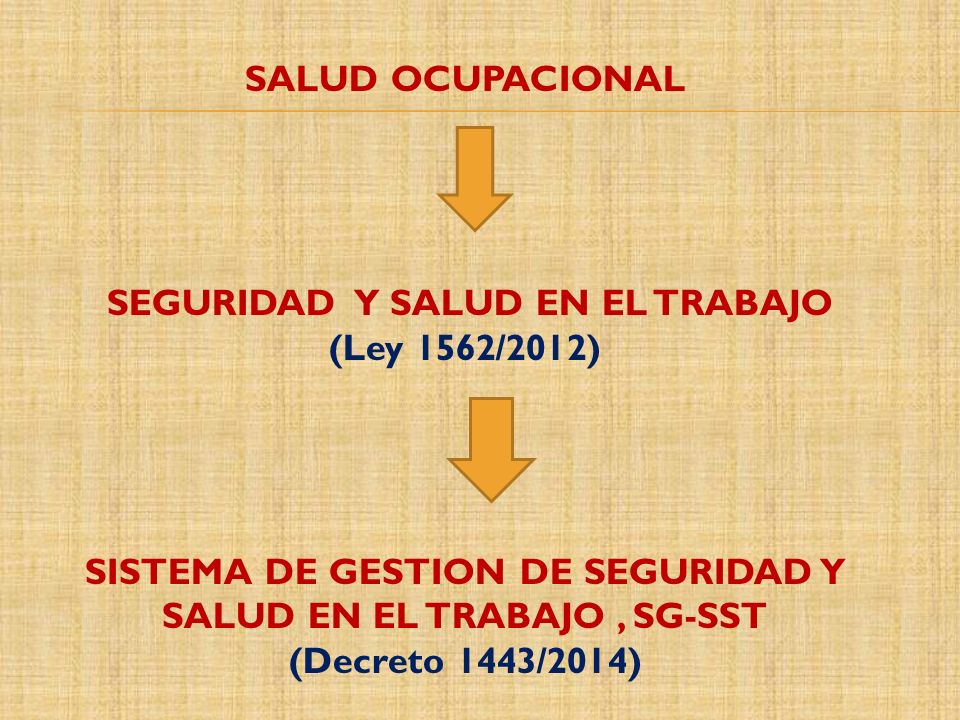 SALUD OCUPACIONAL

SEGURIDAD Y SALUD EN EL TRABAJO
(Ley 1562/2012)

SISTEMA DE GESTION DE SEGURIDAD Y SALUD EN EL TRABAJO , SG-SST
(Decreto 1443/2014)